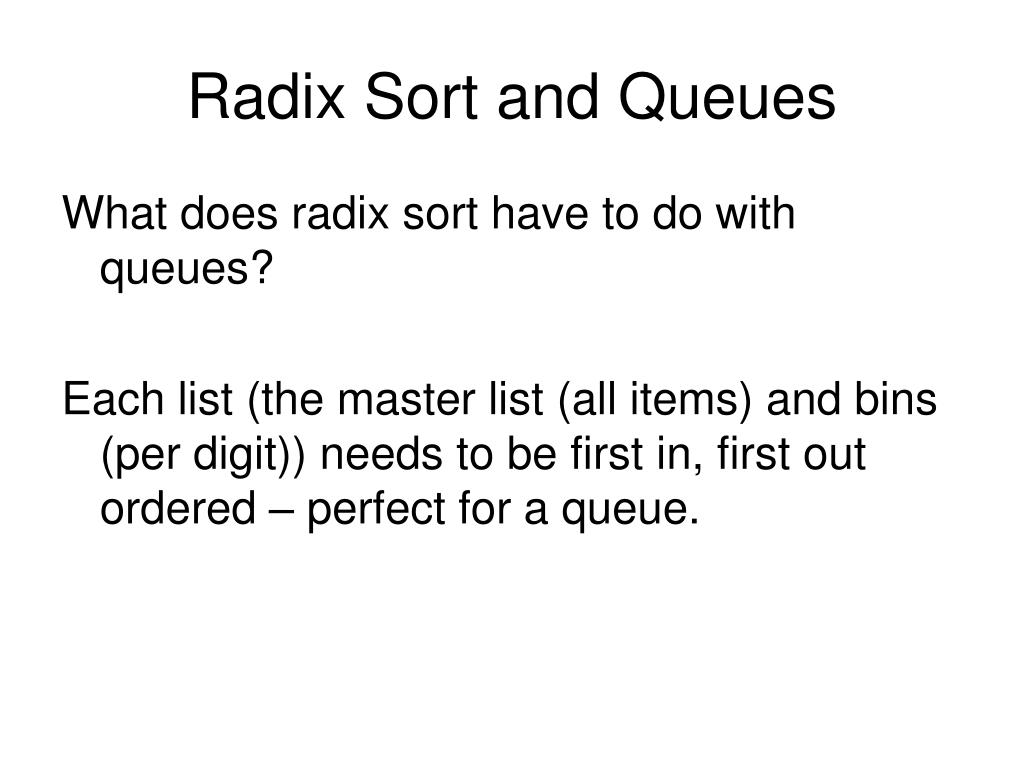 Radix Sort and Queues

What does radix sort have to do with queues?

Each list (the master list (all items) and bins (per digit)) needs to be first in, first out ordered – perfect for a queue.